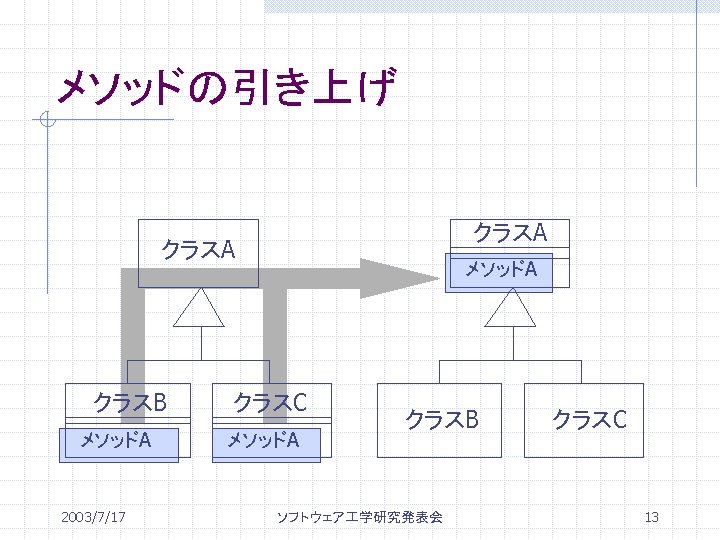 メソッドの引き上げ

クラスA

クラスB
メソッドA

クラスC
メソッドA

クラスA
メソッドA

クラスB

クラスC

2003/7/17

ソフトウェア工学研究発表会

13